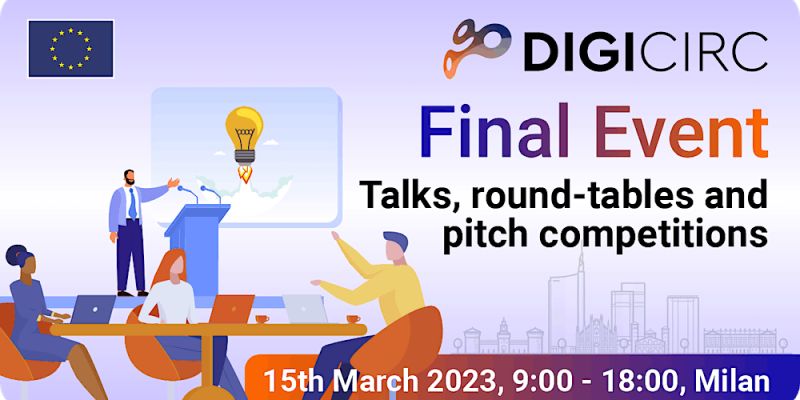 DIGICIRC

Final Event

Talks, round-tables and pitch competitions

15th March 2023, 9:00 - 18:00, Milan